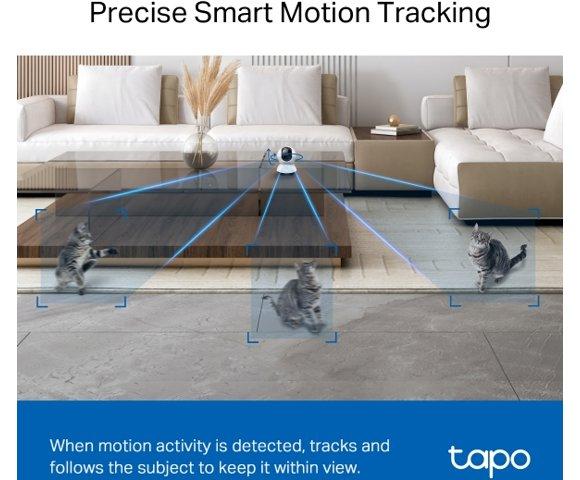 Precise Smart Motion Tracking

When motion activity is detected, tracks and follows the subject to keep it within view.

tapo